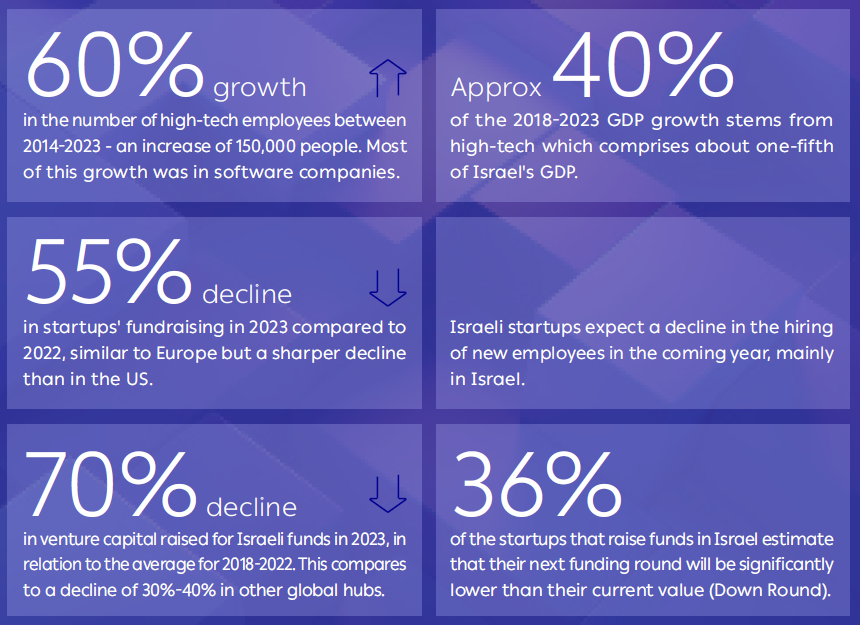 60% growth

in the number of high-tech employees between 2014-2023 - an increase of 150,000 people. Most of this growth was in software companies.

Approx 40%

of the 2018-2023 GDP growth stems from high-tech which comprises about one-fifth of Israel's GDP.

55% decline

in startups' fundraising in 2023 compared to 2022, similar to Europe but a sharper decline than in the US.

Israeli startups expect a decline in the hiring of new employees in the coming year, mainly in Israel.

70% decline

in venture capital raised for Israeli funds in 2023, in relation to the average for 2018-2022. This compares to a decline of 30%-40% in other global hubs.

36%

of the startups that raise funds in Israel estimate that their next funding round will be significantly lower than their current value (Down Round).